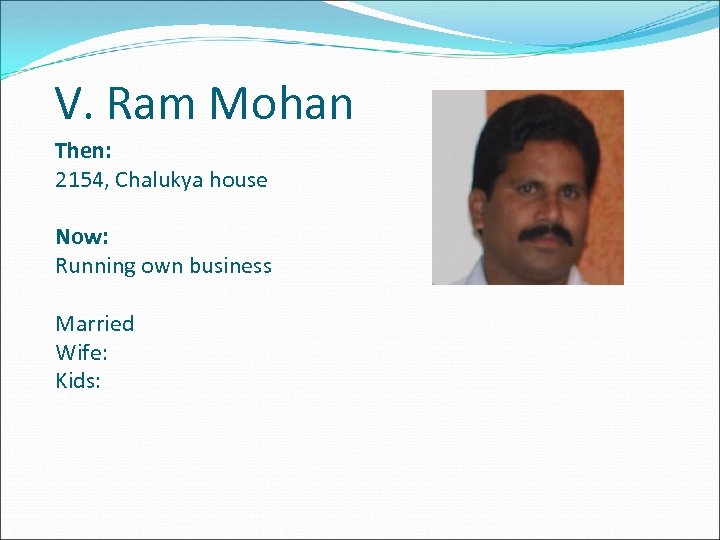 V. Ram Mohan

Then:
2154, Chalukya house

Now:
Running own business

Married
Wife:
Kids: